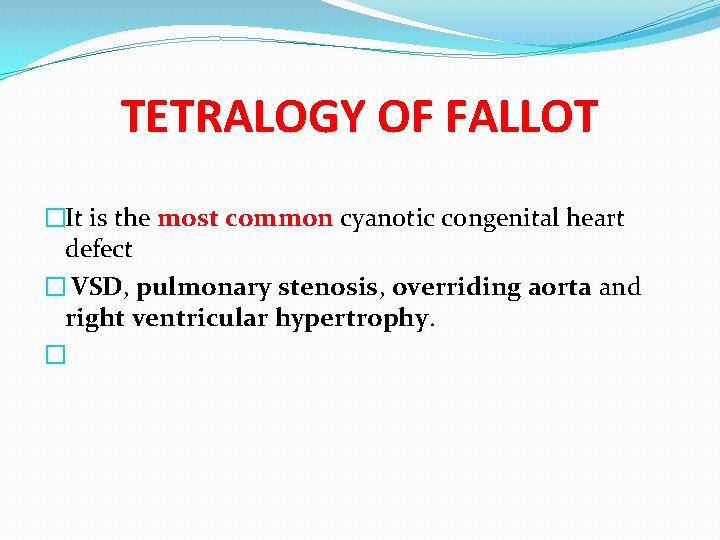 TETRALOGY OF FALLOT

It is the most common cyanotic congenital heart defect

VSD, pulmonary stenosis, overriding aorta and right ventricular hypertrophy.